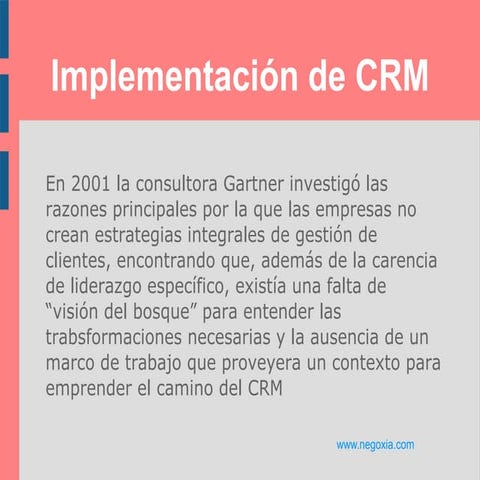 Implementación de CRM

En 2001 la consultora Gartner investigó las razones principales por la que las empresas no crean estrategias integrales de gestión de clientes, encontrando que, además de la carencia de liderazgo específico, existía una falta de “visión del bosque” para entender las trabsformaciones necesarias y la ausencia de un marco de trabajo que proveyera un contexto para emprender el camino del CRM

www.negoxia.com